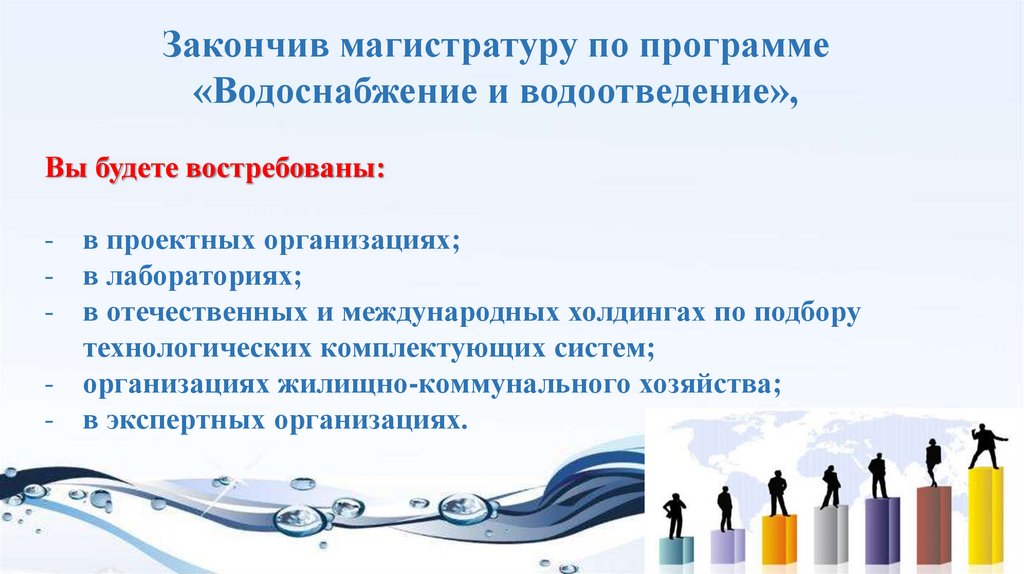 Закончив магистратуру по программе «Водоснабжение и водоотведение»,

Вы будете востребованы:

- в проектных организациях;
- в лабораториях;
- в отечественных и международных холдингах по подбору технологических комплектующих систем;
- организациях жилищно-коммунального хозяйства;
- в экспертных организациях.